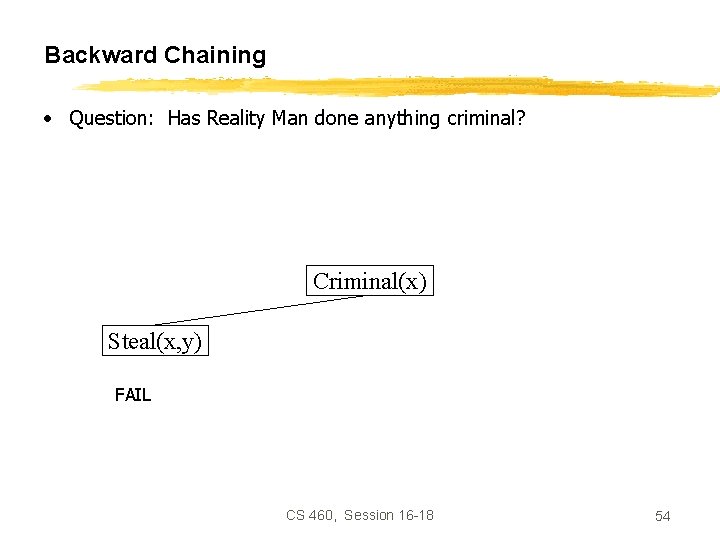 Backward Chaining

• Question: Has Reality Man done anything criminal?

Criminal(x)

Steal(x,y)

FAIL

CS 460, Session 16-18

54